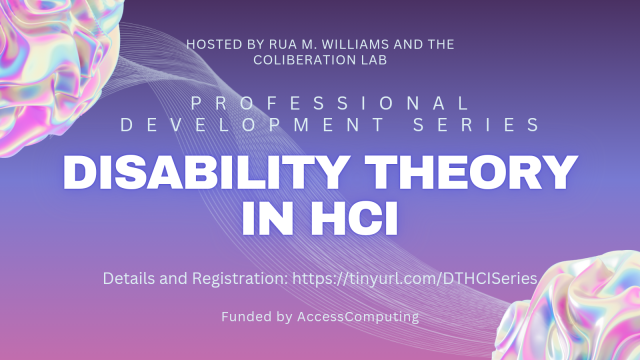 HOSTED BY RUA M. WILLIAMS AND THE COLIBERATION LAB

PROFESSIONAL DEVELOPMENT SERIES

DISABILITY THEORY IN HCI

Details and Registration: https://tinyurl.com/DTHCISeries

Funded by AccessComputing